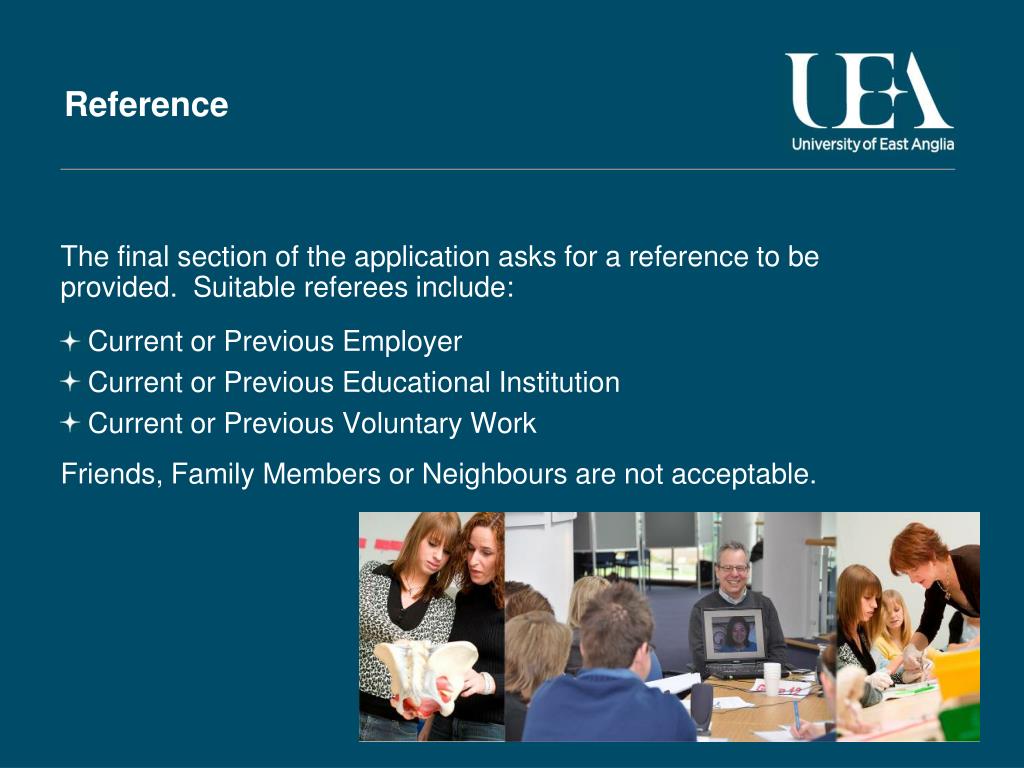 Reference

UEA
University of East Anglia

The final section of the application asks for a reference to be provided. Suitable referees include:

Current or Previous Employer
Current or Previous Educational Institution
Current or Previous Voluntary Work

Friends, Family Members or Neighbours are not acceptable.